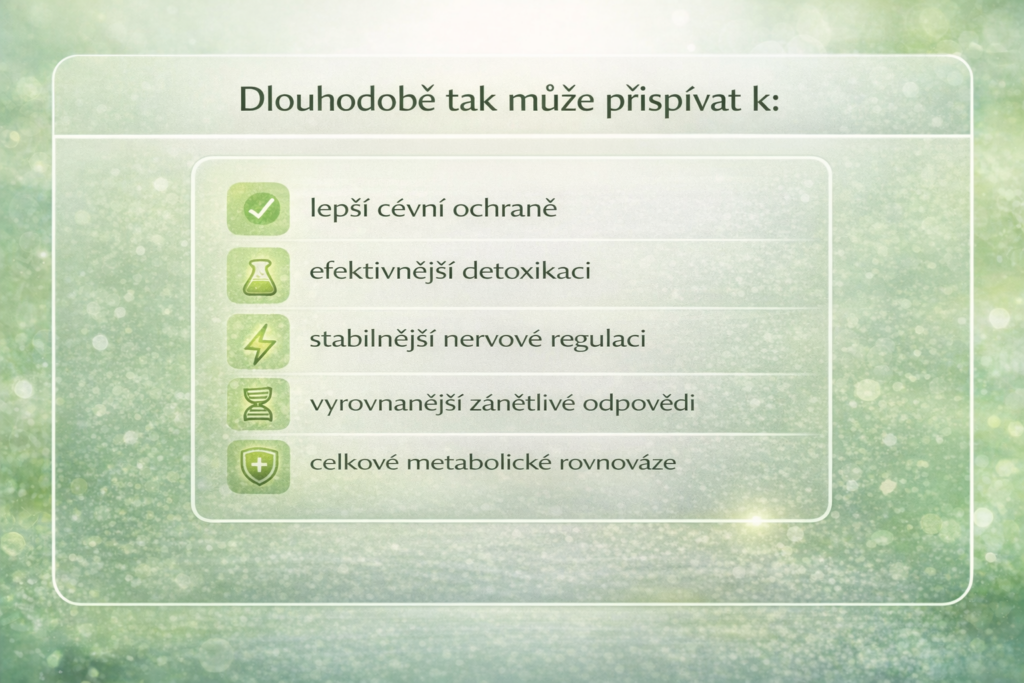 Dlouhodobě tak může přispívat k:

lepší cévní ochraně

efektivnější detoxikaci

stabilnější nervové regulaci

vyrovnanější zánětlivé odpovědi

celkové metabolické rovnováze